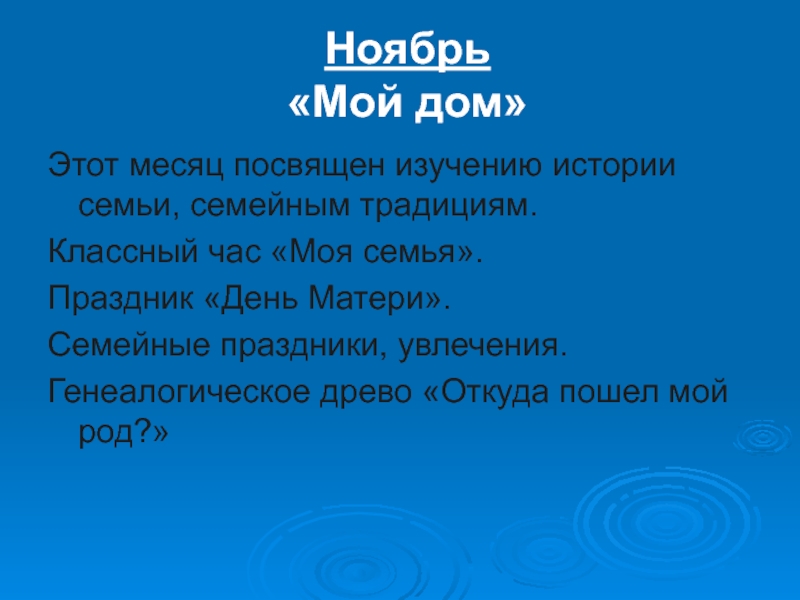 Ноябрь
«Мой дом»

Этот месяц посвящен изучению истории семьи, семейным традициям.

Классный час «Моя семья».

Праздник «День Матери».

Семейные праздники, увлечения.

Генеалогическое древо «Откуда пошел мой род?»